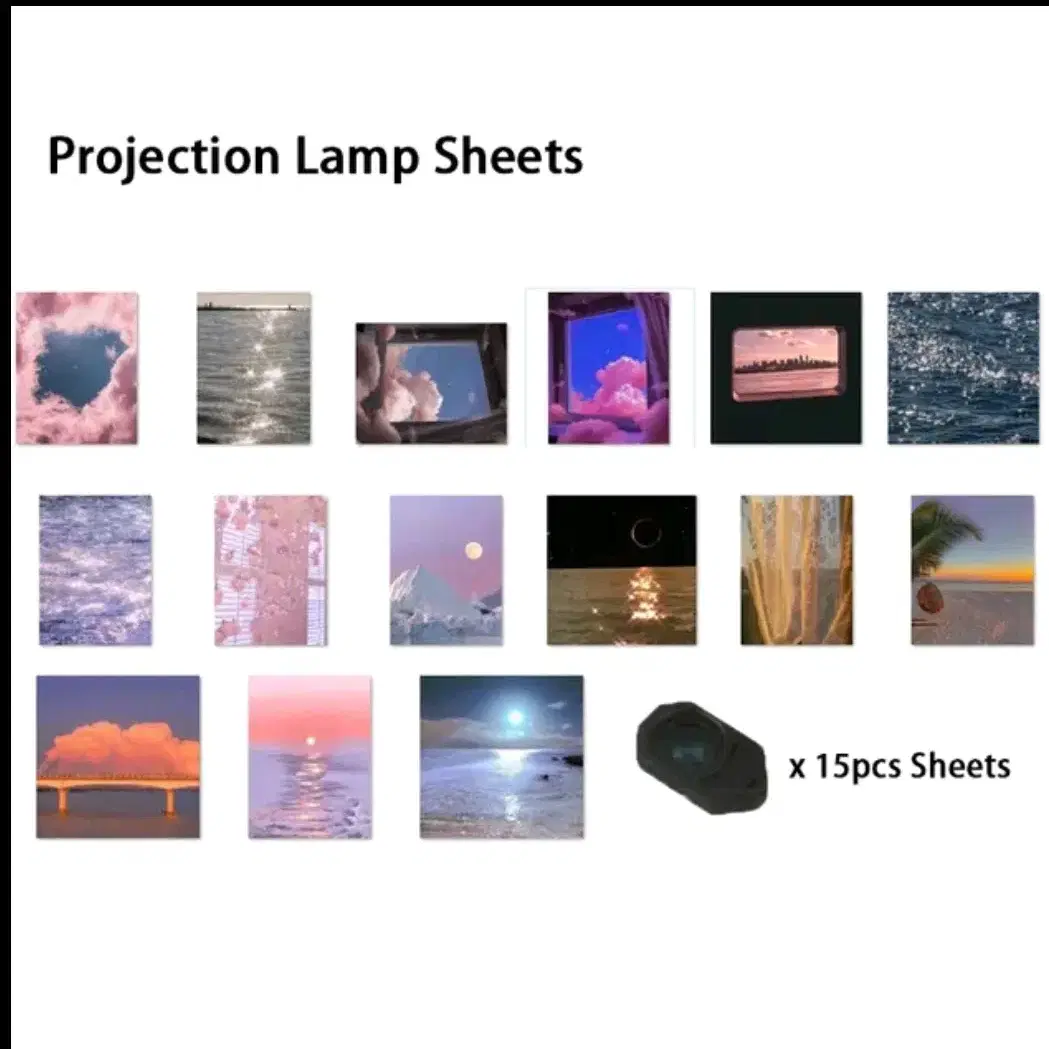 Projection Lamp Sheets

x 15pcs Sheets